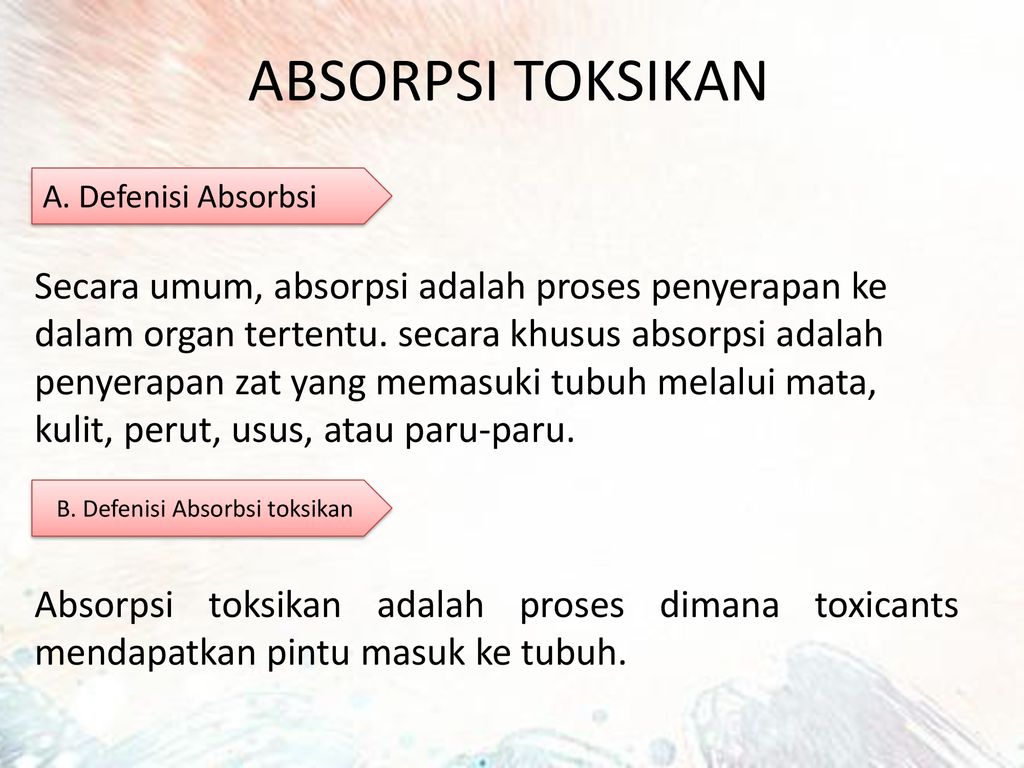 ABSORPSI TOKSIKAN

A. Defenisi Absorbsi

Secara umum, absorpsi adalah proses penyerapan ke dalam organ tertentu. secara khusus absorpsi adalah penyerapan zat yang memasuki tubuh melalui mata, kulit, perut, usus, atau paru-paru.

B. Defenisi Absorbsi toksikan

Absorpsi toksikan adalah proses dimana toxicants mendapatkan pintu masuk ke tubuh.